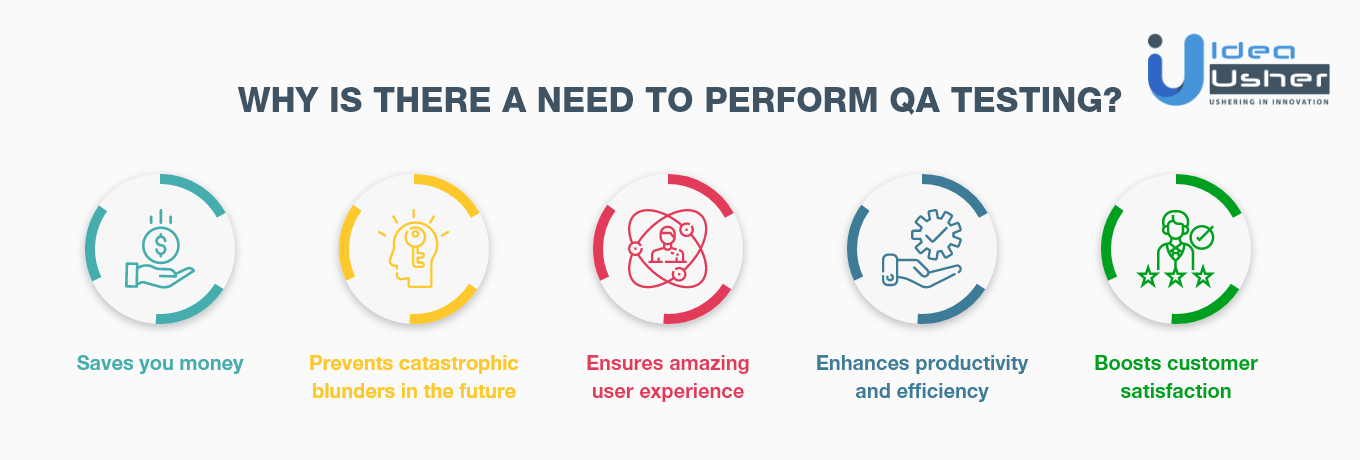 Idea Usher
USHERING IN INNOVATION

WHY IS THERE A NEED TO PERFORM QA TESTING?

Saves you money

Prevents catastrophic blunders in the future

Ensures amazing user experience

Enhances productivity and efficiency

Boosts customer satisfaction